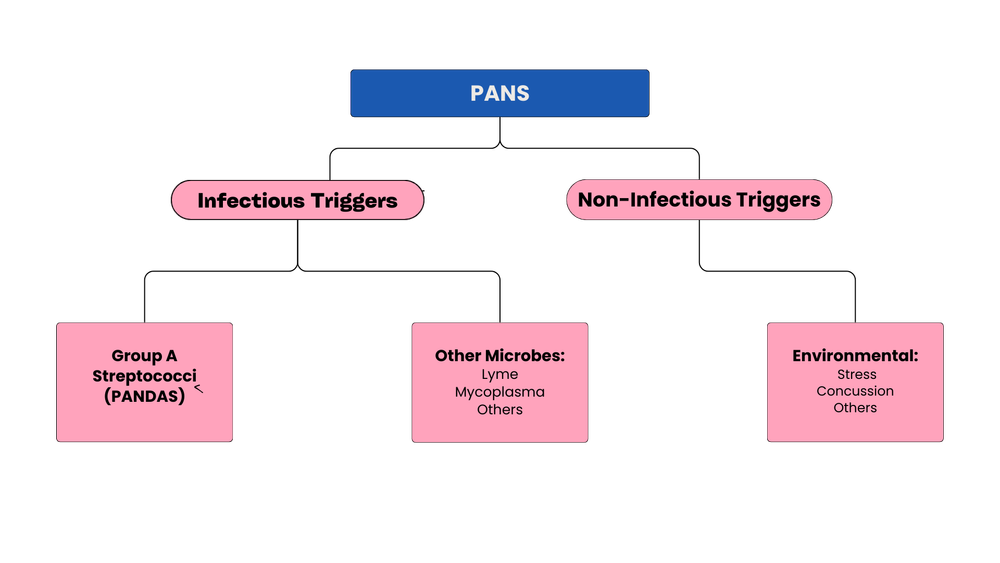 PANS

Infectious Triggers

Non-Infectious Triggers

Group A Streptococci (PANDAS)

Other Microbes:
Lyme
Mycoplasma
Others

Environmental:
Stress
Concussion
Others